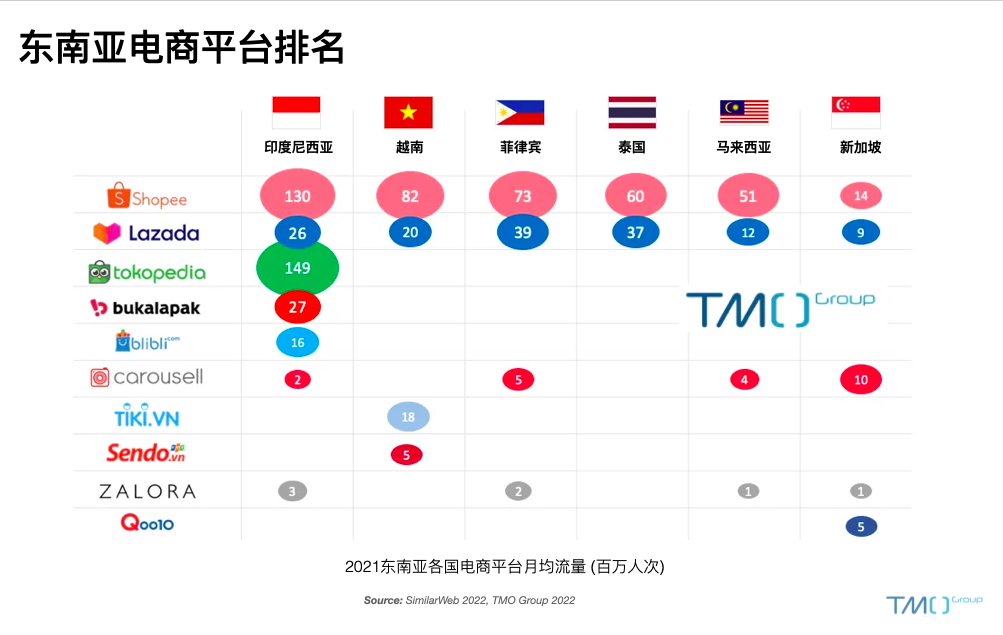 东南亚电商平台排名

| | 印度尼西亚 | 越南 | 菲律宾 | 泰国 | 马来西亚 | 新加坡 |
|---|---|---|---|---|---|---|
| Shopee | 130 | 82 | 73 | 60 | 51 | 14 |
| Lazada | 26 | 20 | 39 | 37 | 12 | 9 |
| tokopedia | 149 | | | | | |
| bukalapak | 27 | | | | | |
| blibli.com | 16 | | | | | |
| carousell | 2 | | 5 | | 4 | 10 |
| TIKI.VN | | 18 | | | | |
| Sendo.vn | | 5 | | | | |
| ZALORA | 3 | | 2 | | 1 | 1 |
| Qoo10 | | | | | | 5 |

TMO Group

2021东南亚各国电商平台月均流量 (百万人次)

Source: SimilarWeb 2022, TMO Group 2022

TMO Group